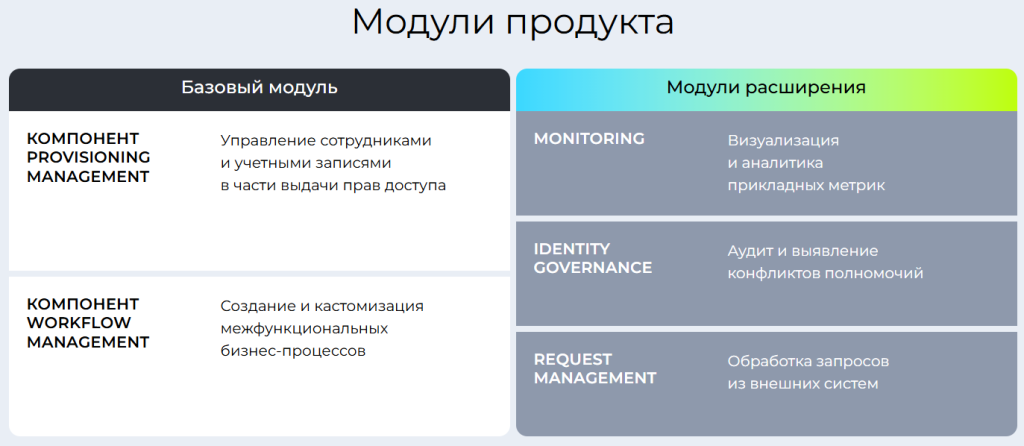 Модули продукта

Базовый модуль

КОМПОНЕНТ PROVISIONING MANAGEMENT

Управление сотрудниками и учетными записями в части выдачи прав доступа

КОМПОНЕНТ WORKFLOW MANAGEMENT

Создание и кастомизация межфункциональных бизнес-процессов

Модули расширения

MONITORING

Визуализация и аналитика прикладных метрик

IDENTITY GOVERNANCE

Аудит и выявление конфликтов полномочий

REQUEST MANAGEMENT

Обработка запросов из внешних систем